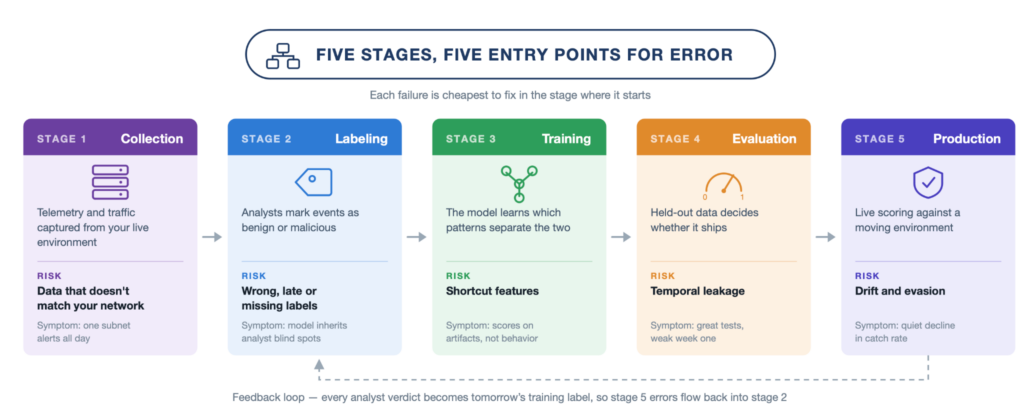 FIVE STAGES, FIVE ENTRY POINTS FOR ERROR

Each failure is cheapest to fix in the stage where it starts

STAGE 1 Collection

Telemetry and traffic captured from your live environment

RISK

Data that doesn't match your network

Symptom: one subnet alerts all day

STAGE 2 Labeling

Analysts mark events as benign or malicious

RISK

Wrong, late or missing labels

Symptom: model inherits analyst blind spots

STAGE 3 Training

The model learns which patterns separate the two

RISK

Shortcut features

Symptom: scores on artifacts, not behavior

STAGE 4 Evaluation

0 1

Held-out data decides whether it ships

RISK

Temporal leakage

Symptom: great tests, weak week one

STAGE 5 Production

Live scoring against a moving environment

RISK

Drift and evasion

Symptom: quiet decline in catch rate

Feedback loop — every analyst verdict becomes tomorrow's training label, so stage 5 errors flow back into stage 2